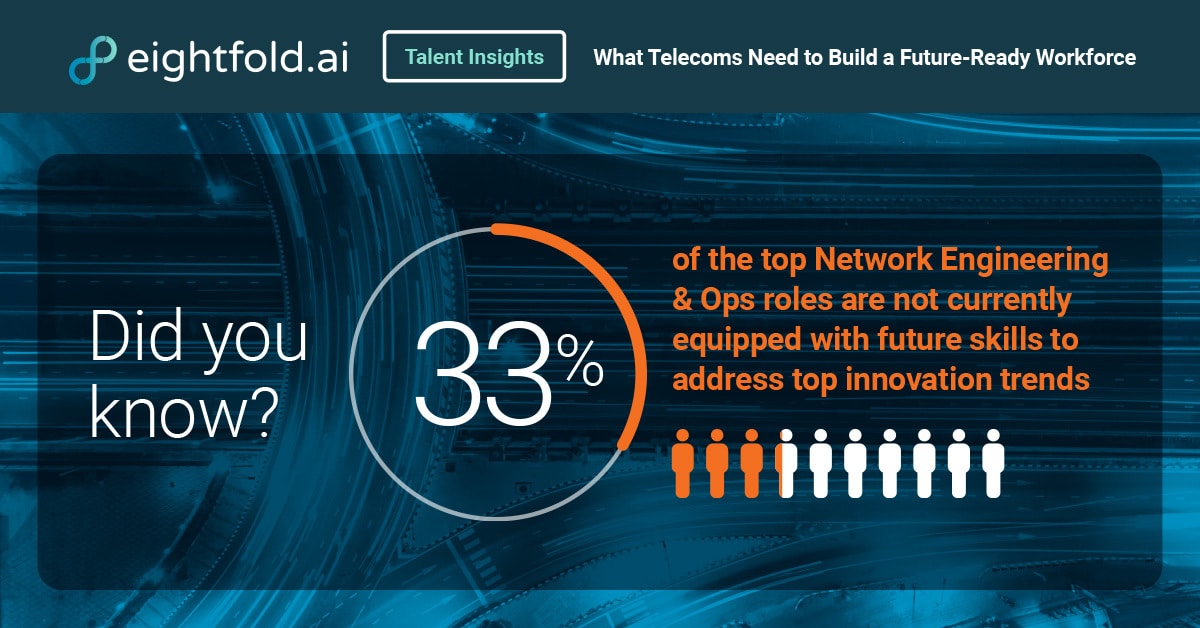 eightfold.ai

Talent Insights

What Telecoms Need to Build a Future-Ready Workforce

Did you know?

33%

of the top Network Engineering & Ops roles are not currently equipped with future skills to address top innovation trends